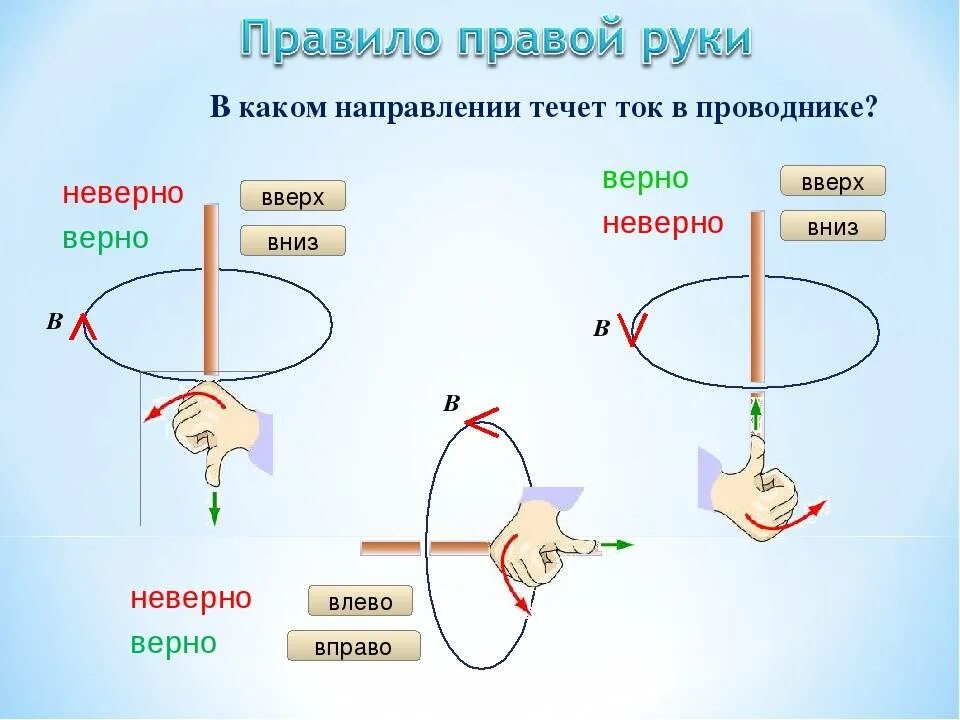 Правило правой руки

В каком направлении течет ток в проводнике?

неверно
верно

вверх
вниз

B

верно
неверно

вверх
вниз

B

B

неверно
верно

влево
вправо